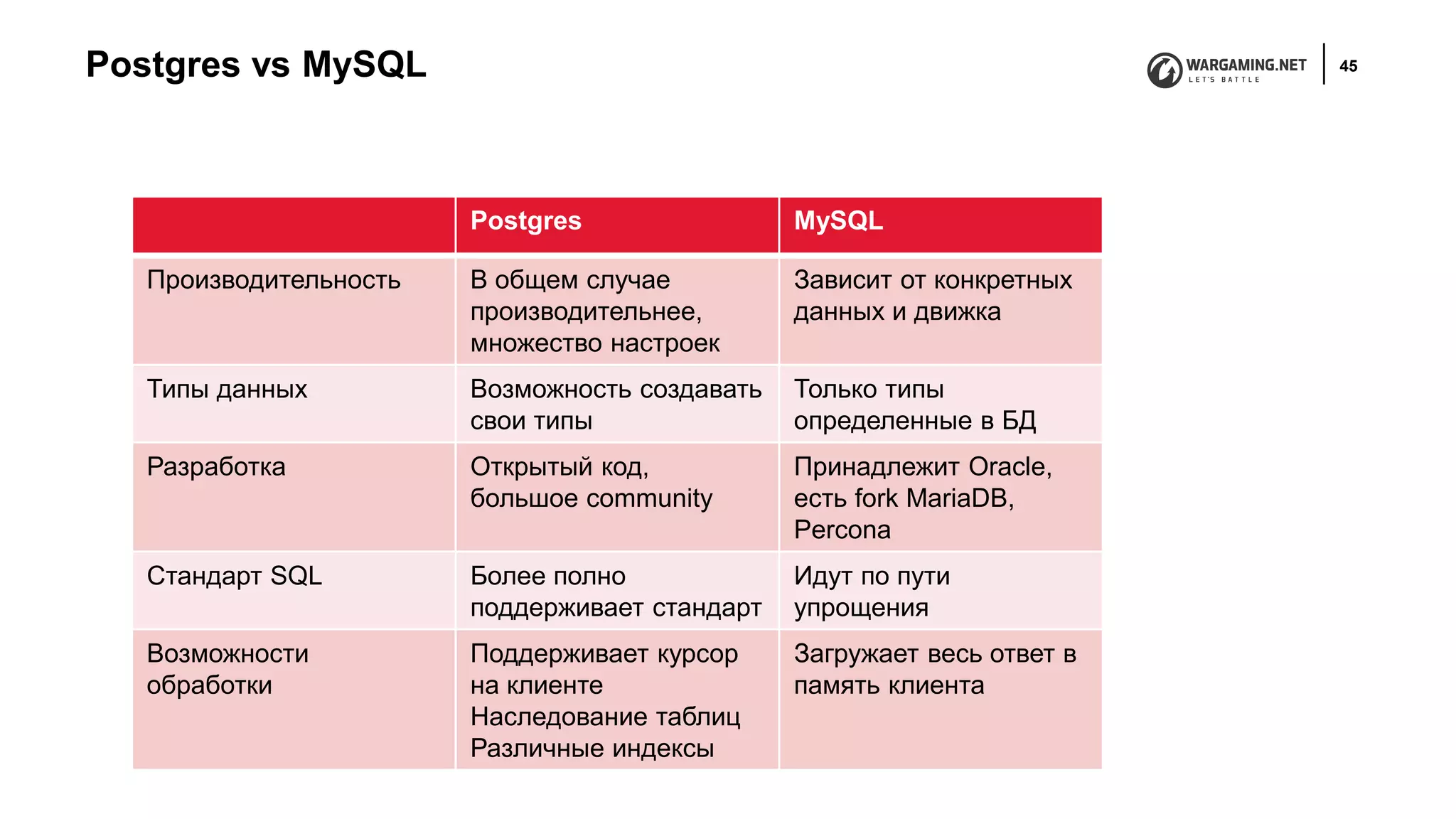 Postgres vs MySQL

WARGAMING.NET
LET'S BATTLE
45

| | Postgres | MySQL |
|---|---|---|
| Производительность | В общем случае производительнее, множество настроек | Зависит от конкретных данных и движка |
| Типы данных | Возможность создавать свои типы | Только типы определенные в БД |
| Разработка | Открытый код, большое community | Принадлежит Oracle, есть fork MariaDB, Percona |
| Стандарт SQL | Более полно поддерживает стандарт | Идут по пути упрощения |
| Возможности обработки | Поддерживает курсор на клиенте Наследование таблиц Различные индексы | Загружает весь ответ в память клиента |